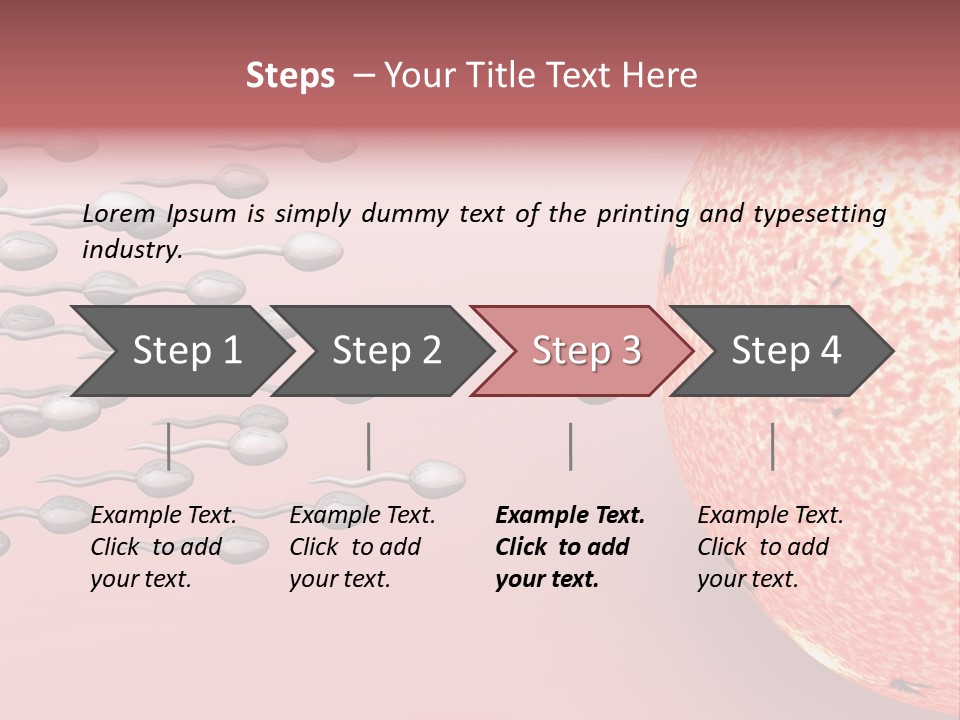 Steps – Your Title Text Here

Lorem Ipsum is simply dummy text of the printing and typesetting industry.

Step 1

Step 2

Step 3

Step 4

Example Text. Click to add your text.

Example Text. Click to add your text.

Example Text. Click to add your text.

Example Text. Click to add your text.